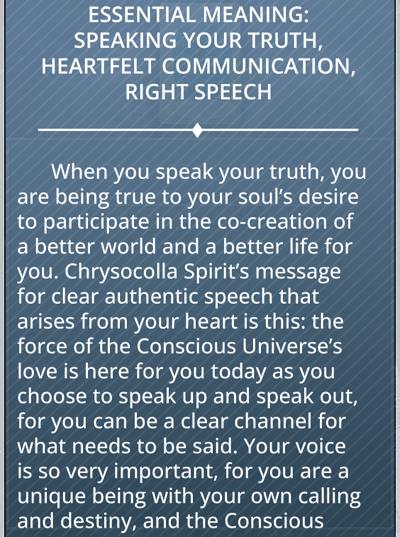 ESSENTIAL MEANING:
SPEAKING YOUR TRUTH,
HEARTFELT COMMUNICATION,
RIGHT SPEECH

When you speak your truth, you are being true to your soul's desire to participate in the co-creation of a better world and a better life for you. Chrysocolla Spirit's message for clear authentic speech that arises from your heart is this: the force of the Conscious Universe's love is here for you today as you choose to speak up and speak out, for you can be a clear channel for what needs to be said. Your voice is so very important, for you are a unique being with your own calling and destiny, and the Conscious